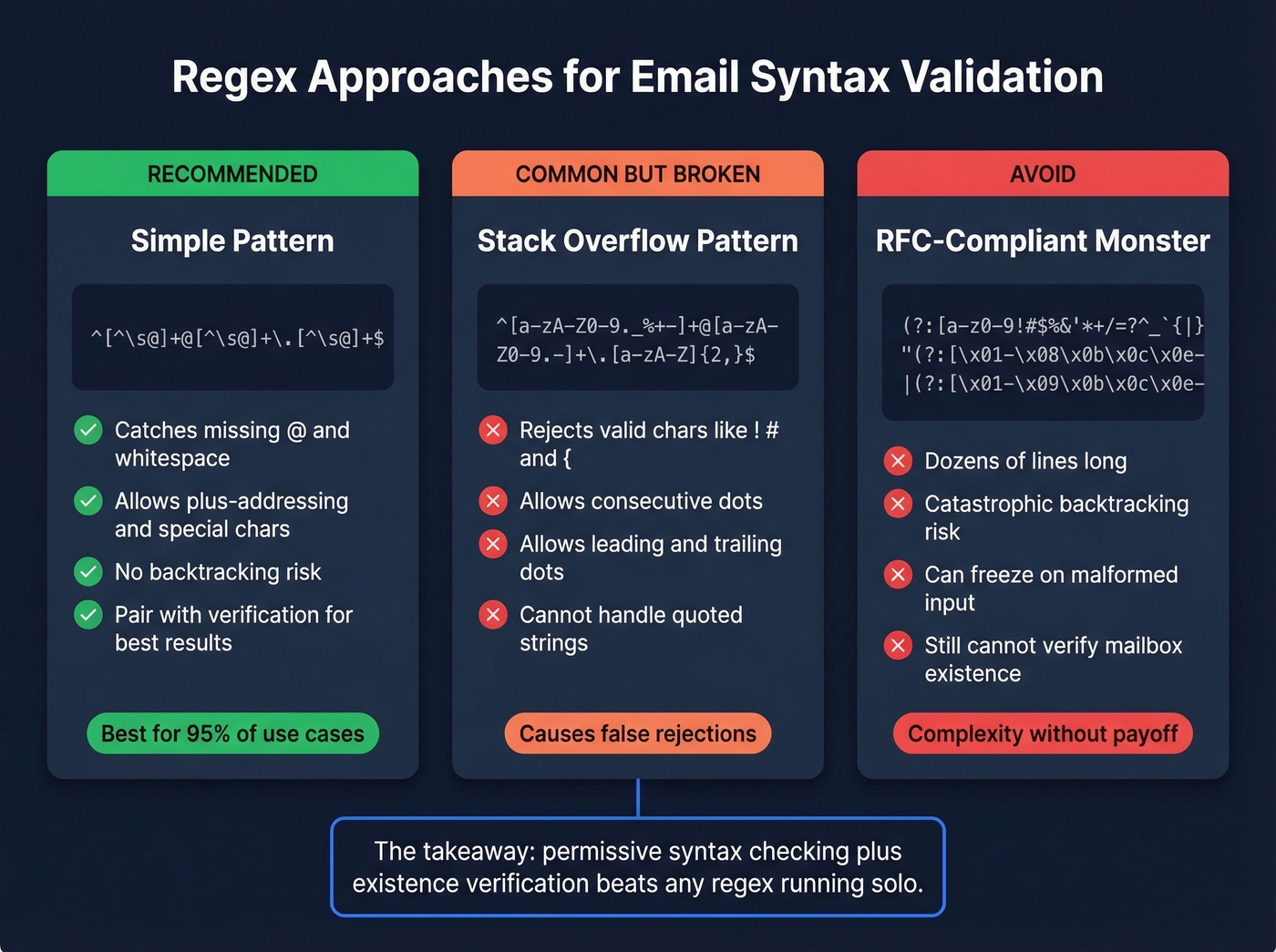 Regex Approaches for Email Syntax Validation

RECOMMENDED

Simple Pattern

^[^\s@]+@[^\s@]+\.[^\s@]+$

Catches missing @ and whitespace

Allows plus-addressing and special chars

No backtracking risk

Pair with verification for best results

Best for 95% of use cases

COMMON BUT BROKEN

Stack Overflow Pattern

^[a-zA-Z0-9._%+-]+@[a-zA-Z0-9.-]+\.[a-zA-Z]{2,}$

Rejects valid chars like ! # and {

Allows consecutive dots

Allows leading and trailing dots

Cannot handle quoted strings

Causes false rejections

AVOID

RFC-Compliant Monster

(?:[a-z0-9!#$%&'*+/=?^_`{|}
"(?:[\x01-\x08\x0b\x0c\x0e-
|(?:[\x01-\x09\x0b\x0c\x0e-

Dozens of lines long

Catastrophic backtracking risk

Can freeze on malformed input

Still cannot verify mailbox existence

Complexity without payoff

The takeaway: permissive syntax checking plus existence verification beats any regex running solo.